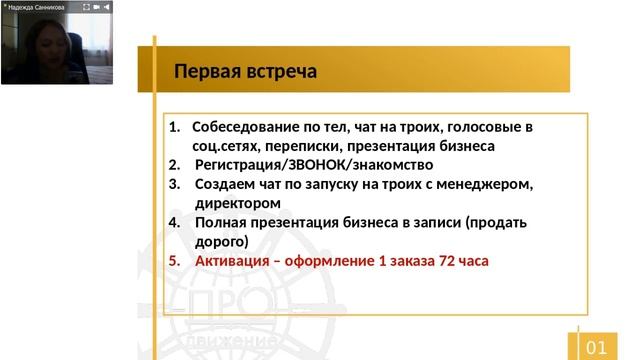 Надежда Санникова

Первая встреча

1. Собеседование по тел, чат на троих, голосовые в соц.сетях, переписки, презентация бизнеса
2. Регистрация/ЗВОНОК/знакомство
3. Создаем чат по запуску на троих с менеджером, директором
4. Полная презентация бизнеса в записи (продать дорого)
5. Активация – оформление 1 заказа 72 часа

ПРО
движение

01